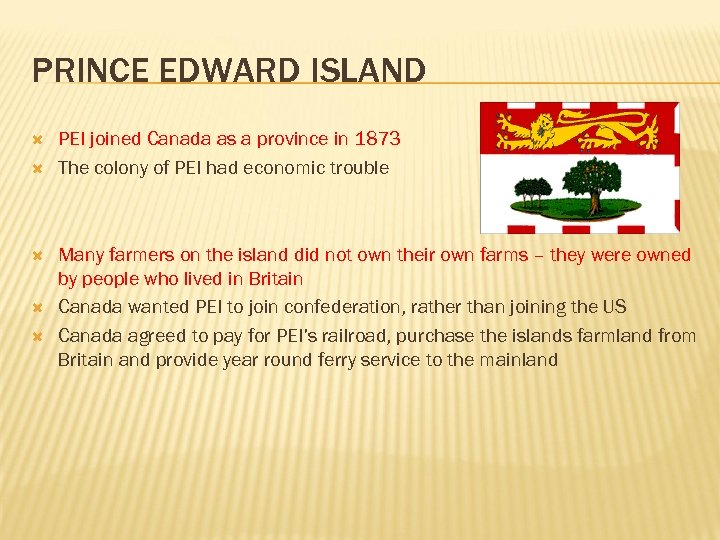 PRINCE EDWARD ISLAND

PEI joined Canada as a province in 1873

The colony of PEI had economic trouble

Many farmers on the island did not own their own farms – they were owned by people who lived in Britain

Canada wanted PEI to join confederation, rather than joining the US

Canada agreed to pay for PEI's railroad, purchase the islands farmland from Britain and provide year round ferry service to the mainland